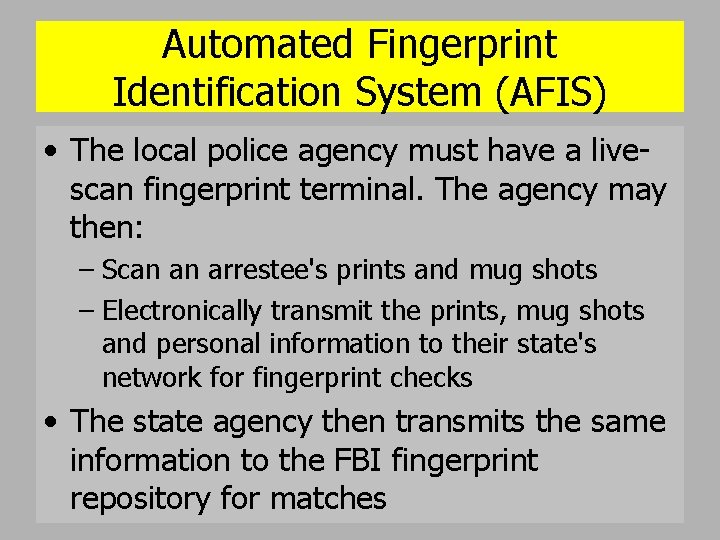 Automated Fingerprint Identification System (AFIS)

• The local police agency must have a live-scan fingerprint terminal. The agency may then:
– Scan an arrestee's prints and mug shots
– Electronically transmit the prints, mug shots and personal information to their state's network for fingerprint checks
• The state agency then transmits the same information to the FBI fingerprint repository for matches